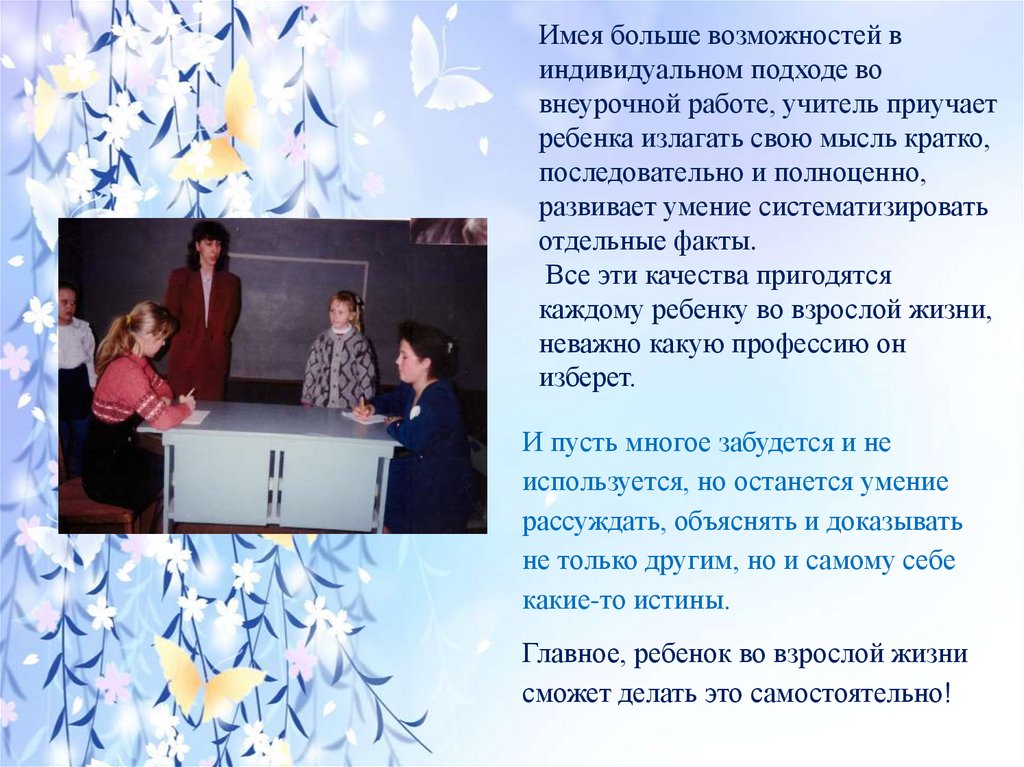 Имея больше возможностей в индивидуальном подходе во внеурочной работе, учитель приучает ребенка излагать свою мысль кратко, последовательно и полноценно, развивает умение систематизировать отдельные факты.
Все эти качества пригодятся каждому ребенку во взрослой жизни, неважно какую профессию он изберет.

И пусть многое забудется и не используется, но останется умение рассуждать, объяснять и доказывать не только другим, но и самому себе какие-то истины.

Главное, ребенок во взрослой жизни сможет делать это самостоятельно!